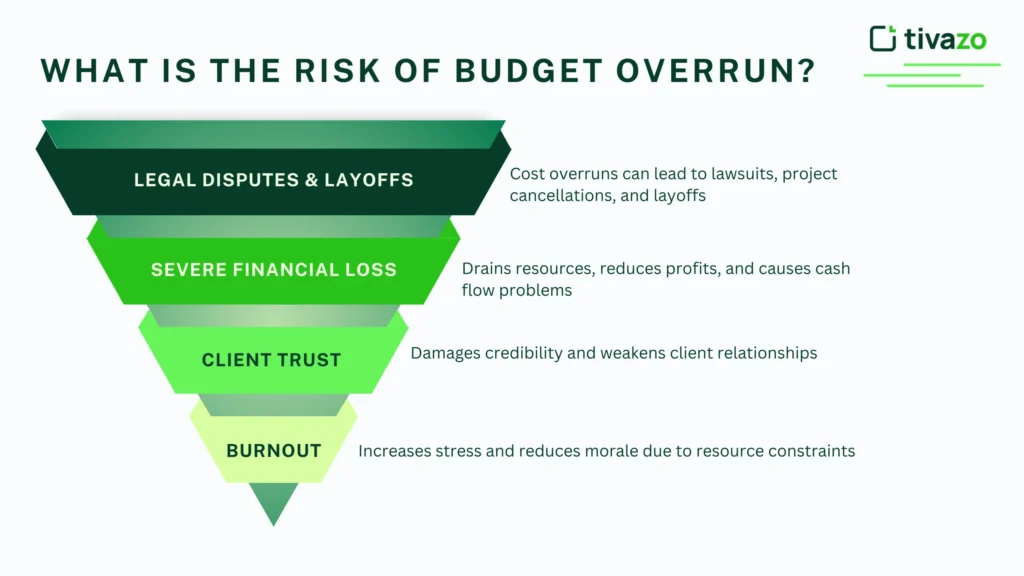 tivazo

WHAT IS THE RISK OF BUDGET OVERRUN?

LEGAL DISPUTES & LAYOFFS

Cost overruns can lead to lawsuits, project cancellations, and layoffs

SEVERE FINANCIAL LOSS

Drains resources, reduces profits, and causes cash flow problems

CLIENT TRUST

Damages credibility and weakens client relationships

BURNOUT

Increases stress and reduces morale due to resource constraints